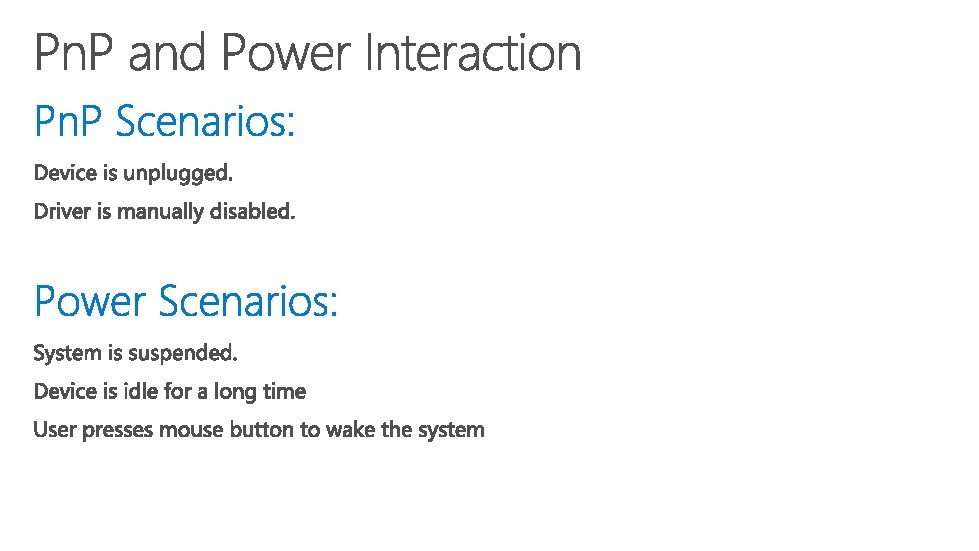 PnP and Power Interaction

PnP Scenarios:

Device is unplugged.

Driver is manually disabled.

Power Scenarios:

System is suspended.

Device is idle for a long time

User presses mouse button to wake the system